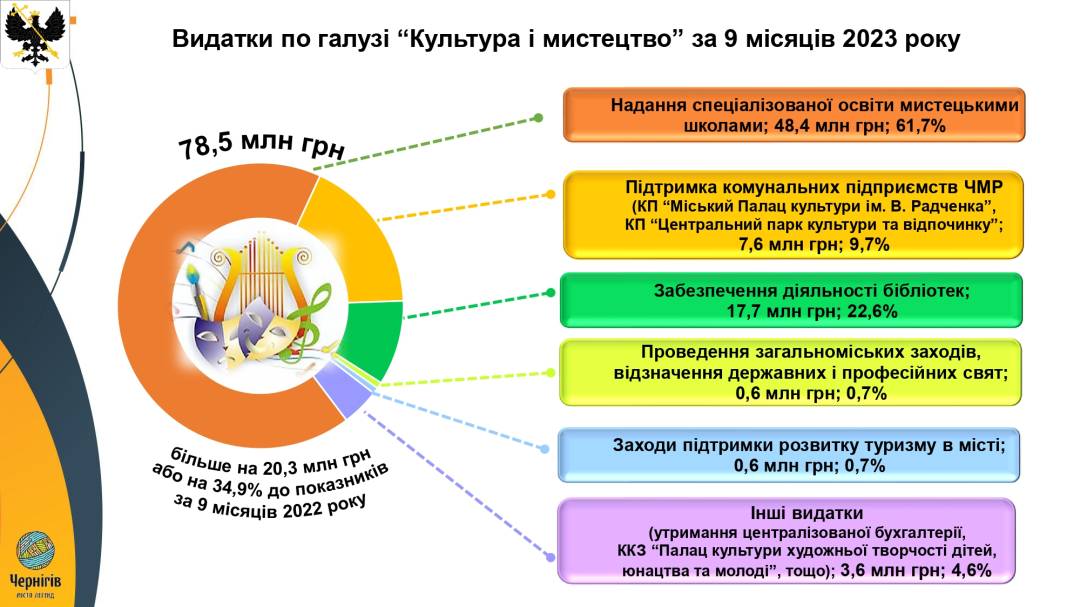 Видатки по галузі “Культура і мистецтво” за 9 місяців 2023 року

78,5 млн грн

більше на 20,3 млн грн або на 34,9% до показників за 9 місяців 2022 року

Надання спеціалізованої освіти мистецькими школами; 48,4 млн грн; 61,7%

Підтримка комунальних підприємств ЧМР (КП “Міський Палац культури ім. В. Радченка”, КП “Центральний парк культури та відпочинку”; 7,6 млн грн; 9,7%

Забезпечення діяльності бібліотек; 17,7 млн грн; 22,6%

Проведення загальноміських заходів, відзначення державних і професійних свят; 0,6 млн грн; 0,7%

Заходи підтримки розвитку туризму в місті; 0,6 млн грн; 0,7%

Інші видатки (утримання централізованої бухгалтерії, ККЗ “Палац культури художньої творчості дітей, юнацтва та молоді”, тощо); 3,6 млн грн; 4,6%

Чернігів
місто легенд